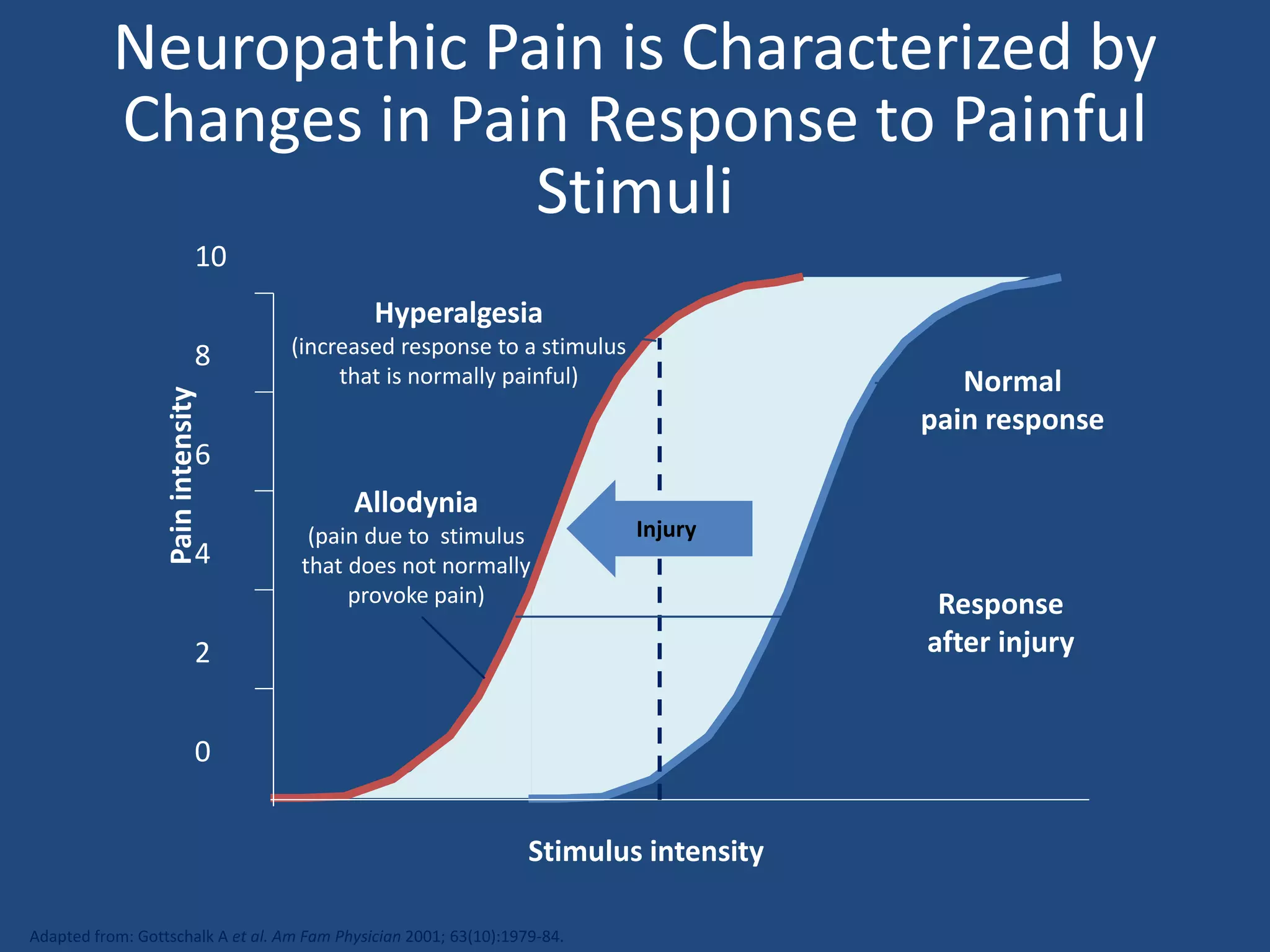 Neuropathic Pain is Characterized by Changes in Pain Response to Painful Stimuli

10

8

6

4

2

0

Pain intensity

Hyperalgesia
(increased response to a stimulus that is normally painful)

Allodynia
(pain due to stimulus that does not normally provoke pain)

Injury

Normal pain response

Response after injury

Stimulus intensity

Adapted from: Gottschalk A et al. Am Fam Physician 2001; 63(10):1979-84.